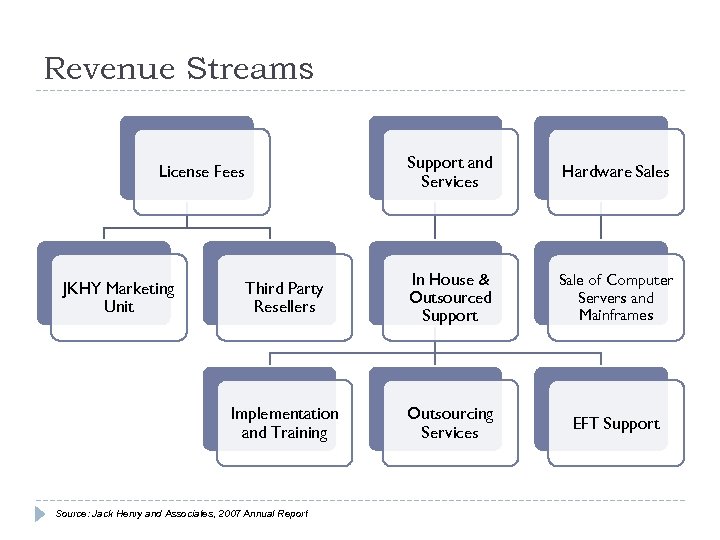 Revenue Streams

License Fees

Support and Services

Hardware Sales

JKHY Marketing Unit

Third Party Resellers

In House & Outsourced Support

Sale of Computer Servers and Mainframes

Implementation and Training

Outsourcing Services

EFT Support

Source: Jack Henry and Associates, 2007 Annual Report